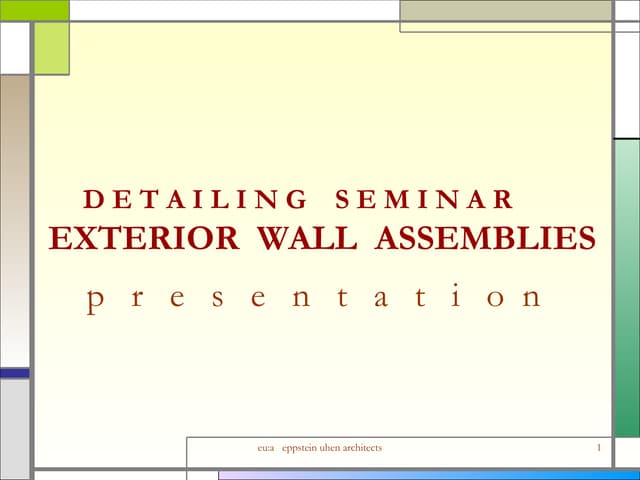 DETAILING SEMINAR
EXTERIOR WALL ASSEMBLIES
presentation

eu:a eppstein uhen architects

1